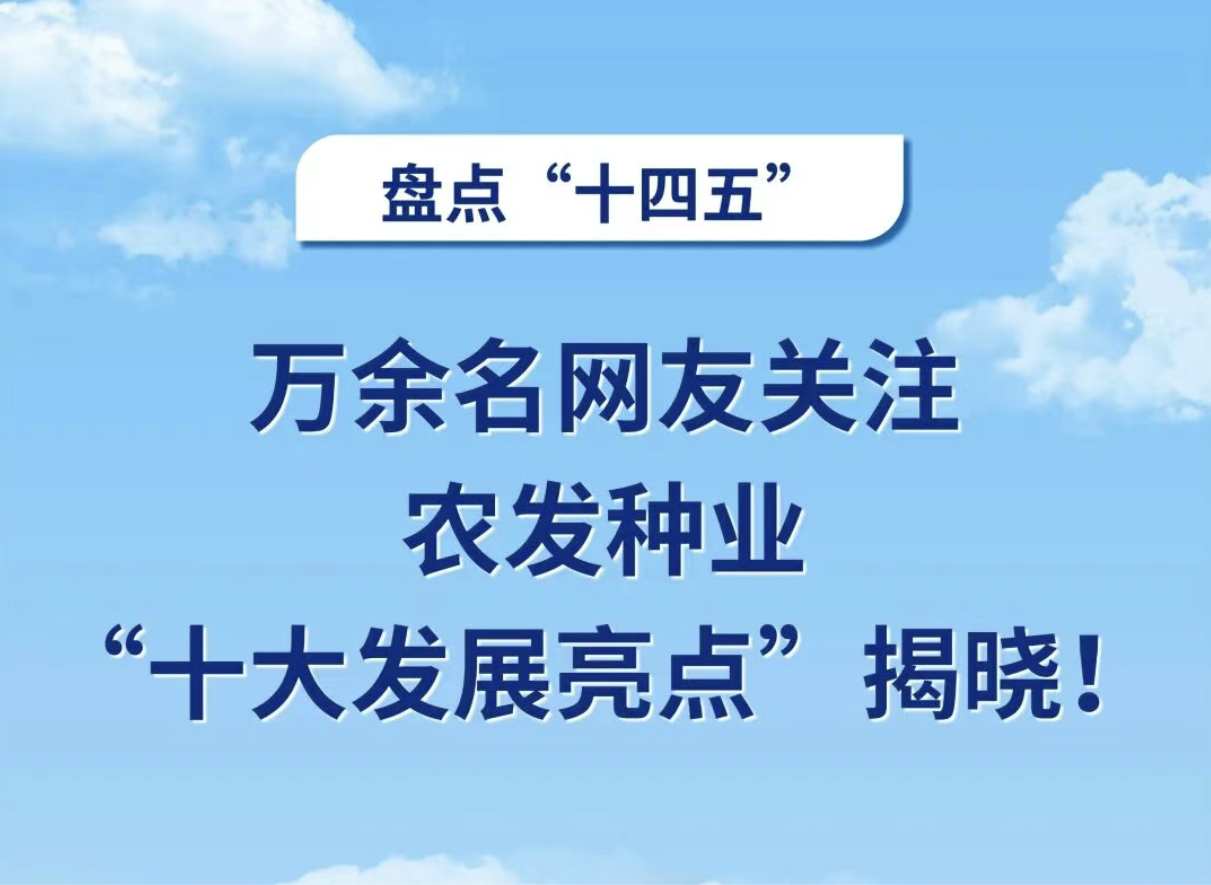 盘点“十四五”

万余名网友关注
农发种业
“十大发展亮点”揭晓！